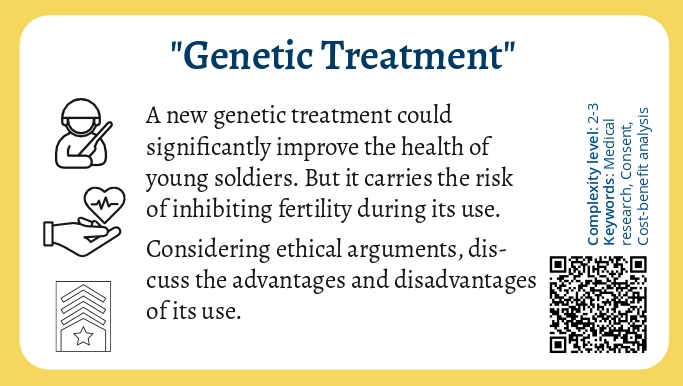 "Genetic Treatment"

A new genetic treatment could significantly improve the health of young soldiers. But it carries the risk of inhibiting fertility during its use.

Considering ethical arguments, discuss the advantages and disadvantages of its use.

Complexity level: 2-3
Keywords: Medical research, Consent, Cost-benefit analysis